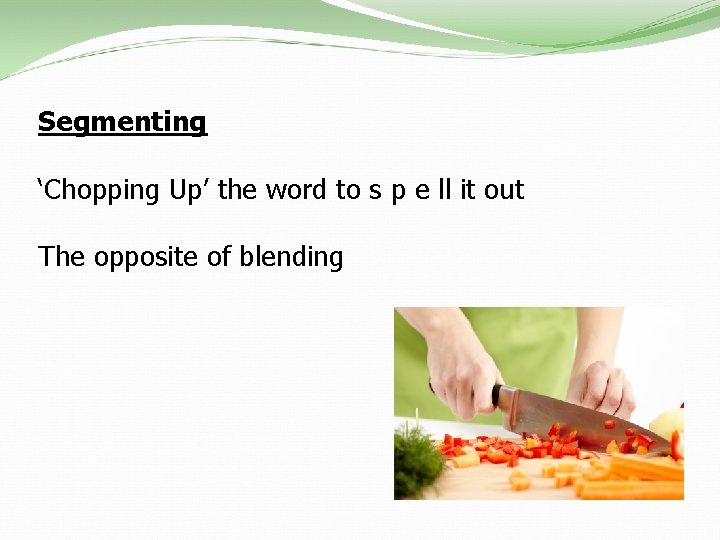 Segmenting

‘Chopping Up’ the word to s p e ll it out

The opposite of blending